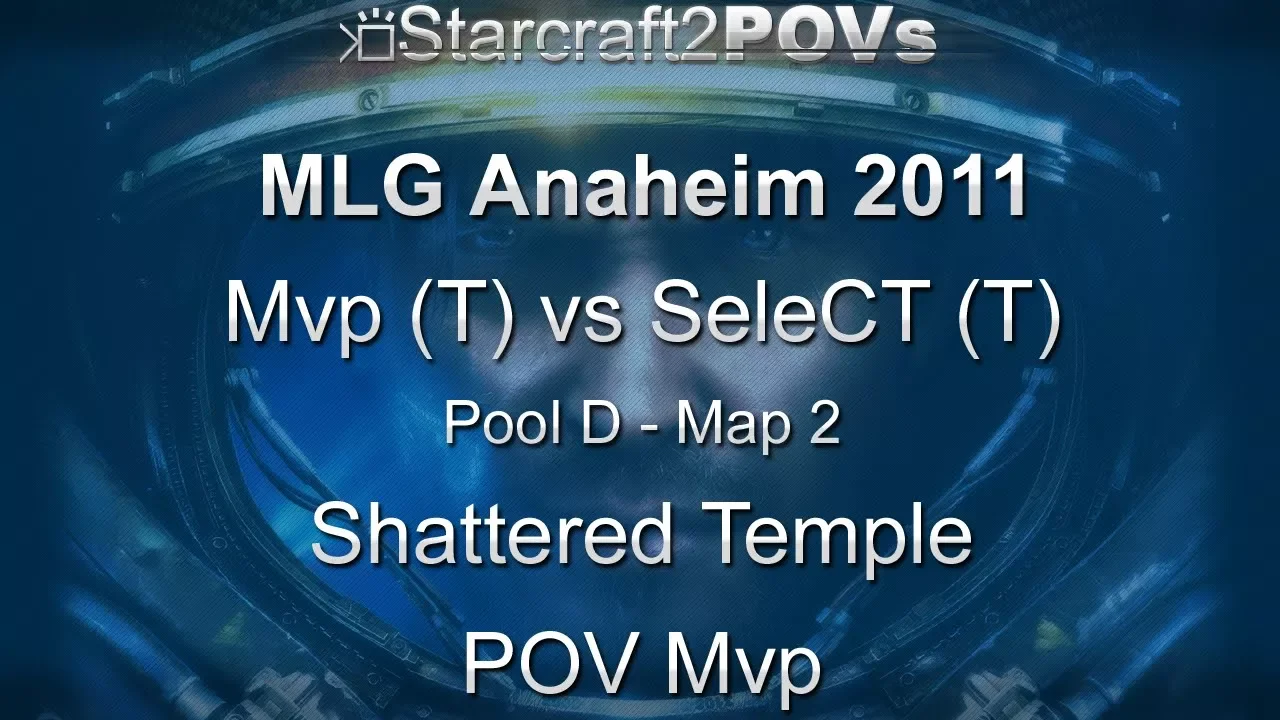 Starcraft2POVs

MLG Anaheim 2011

Mvp (T) vs SeleCT (T)

Pool D - Map 2

Shattered Temple

POV Mvp